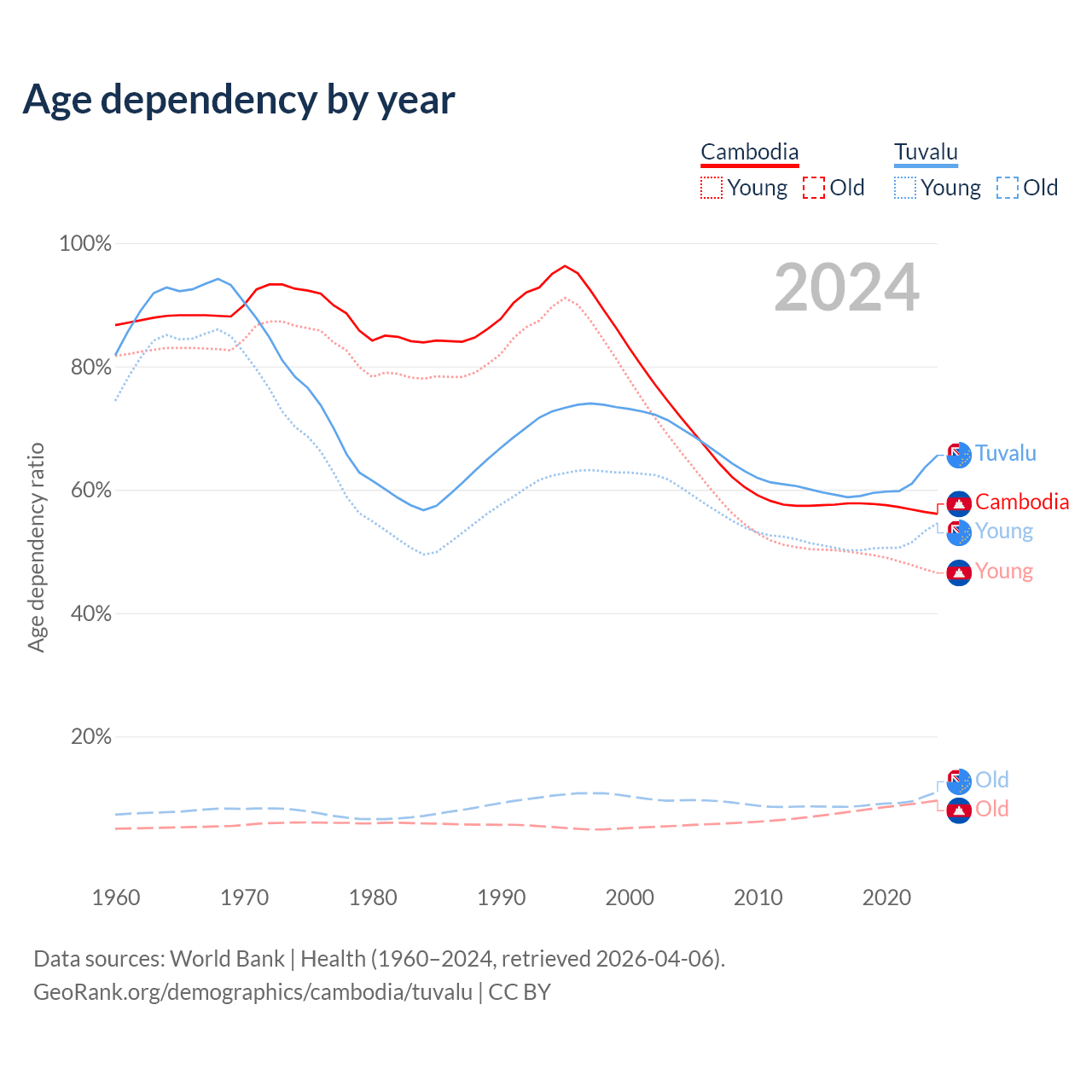 Age dependency by year

Cambodia
Young Old

Tuvalu
Young Old

2024

Age dependency ratio

100%
80%
60%
40%
20%

Tuvalu
Cambodia
Young
Young
Old
Old

1960
1970
1980
1990
2000
2010
2020

Data sources: World Bank | Health (1960–2024, retrieved 2026-04-06).
GeoRank.org/demographics/cambodia/tuvalu | CC BY